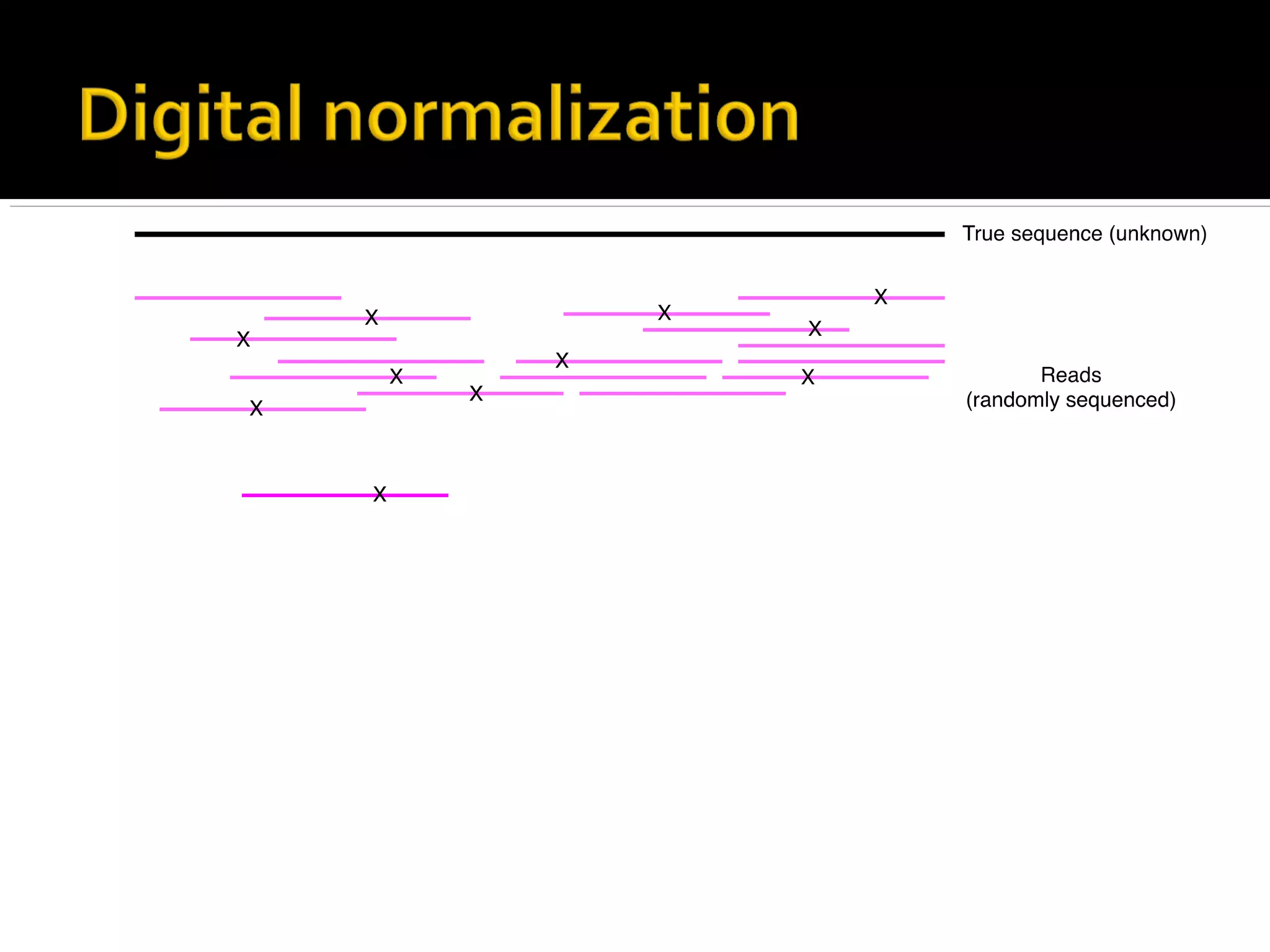 Digital normalization

True sequence (unknown)

X
X
X
X
X
X
X
X
X
X
X

Reads
(randomly sequenced)

X